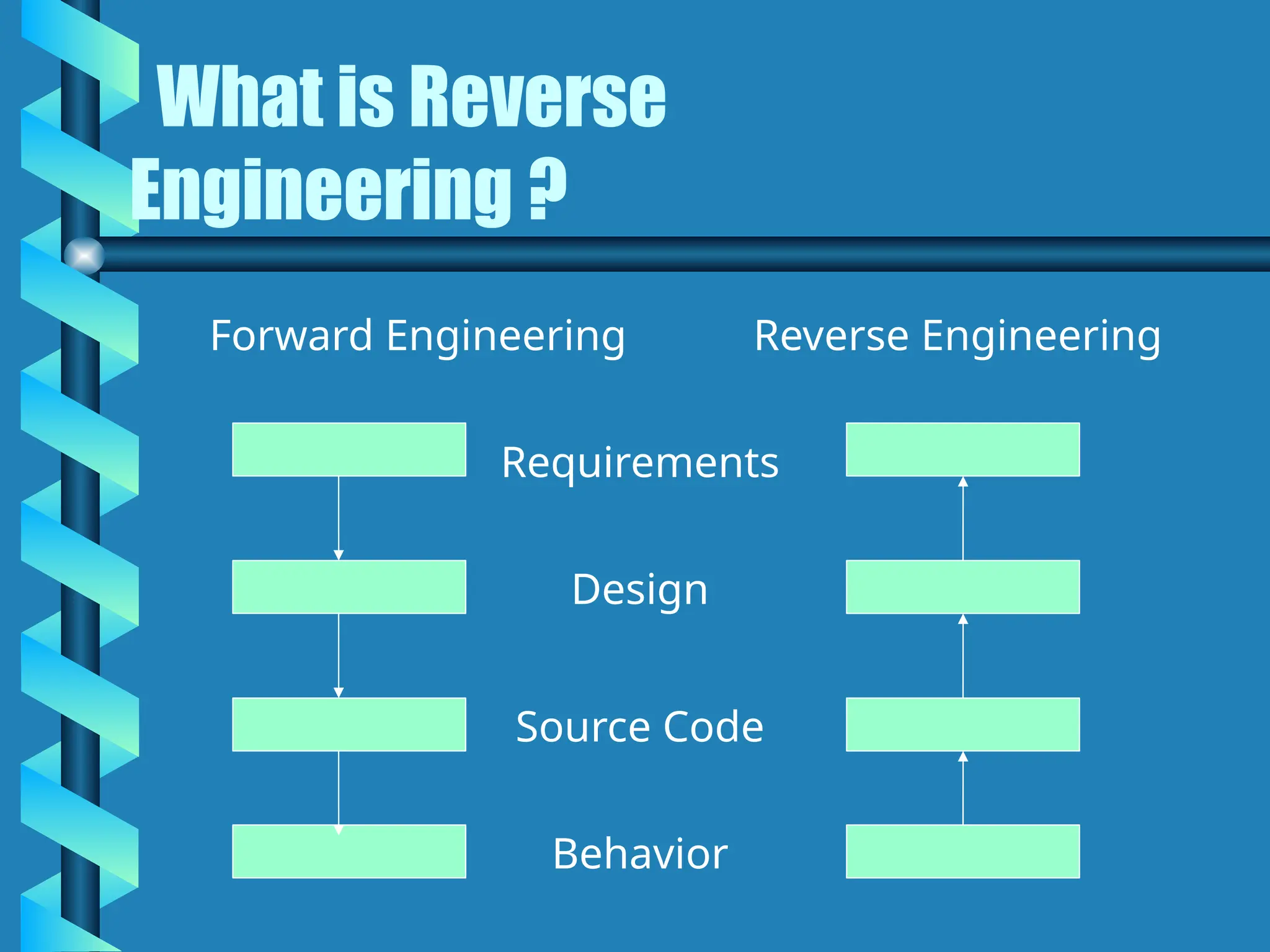 What is Reverse Engineering ?

Forward Engineering

Reverse Engineering

Requirements

Design

Source Code

Behavior